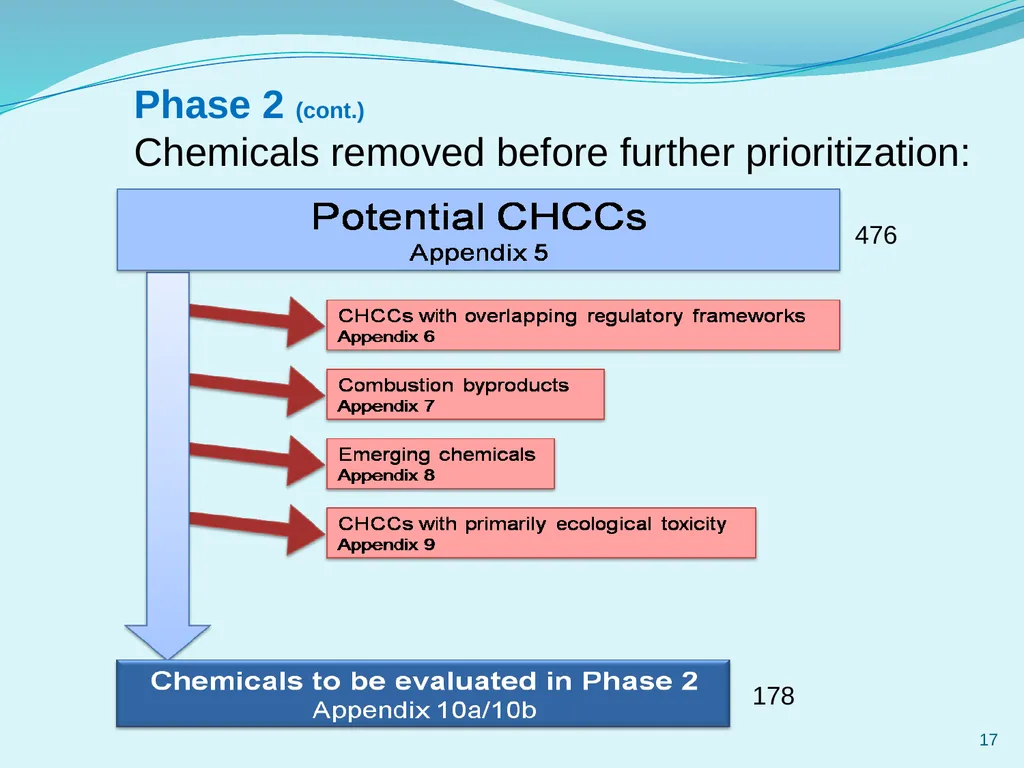 Phase 2 (cont.)
Chemicals removed before further prioritization:

Potential CHCCs
Appendix 5

476

CHCCs with overlapping regulatory frameworks
Appendix 6

Combustion byproducts
Appendix 7

Emerging chemicals
Appendix 8

CHCCs with primarily ecological toxicity
Appendix 9

Chemicals to be evaluated in Phase 2
Appendix 10a/10b

178

17